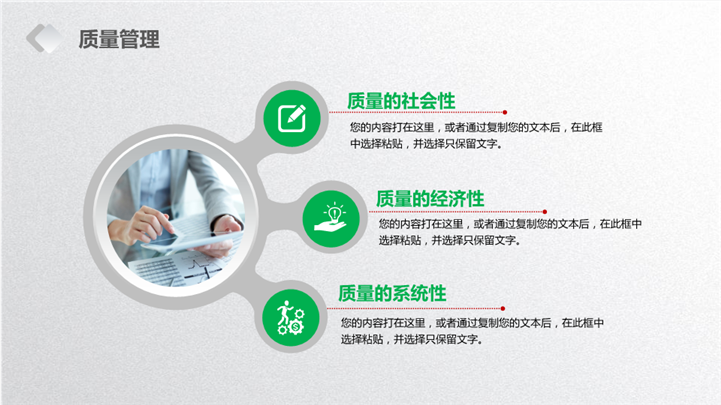 质量管理

质量的社会性

您的内容打在这里，或者通过复制您的文本后，在此框中选择粘贴，并选择只保留文字。

质量的经济性

您的内容打在这里，或者通过复制您的文本后，在此框中选择粘贴，并选择只保留文字。

质量的系统性

您的内容打在这里，或者通过复制您的文本后，在此框中选择粘贴，并选择只保留文字。